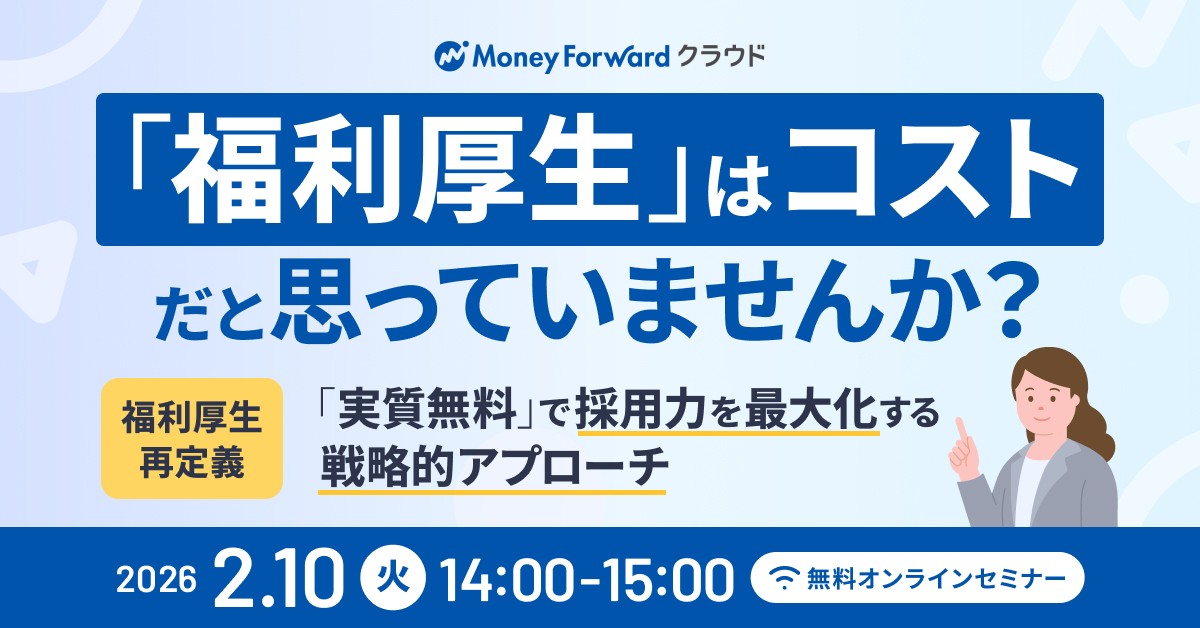 Money Forward クラウド

「福利厚生」はコスト
だと思っていませんか?

福利厚生
再定義

「実質無料」で採用力を最大化する
戦略的アプローチ

2026 2.10 火 14:00-15:00 無料オンラインセミナー